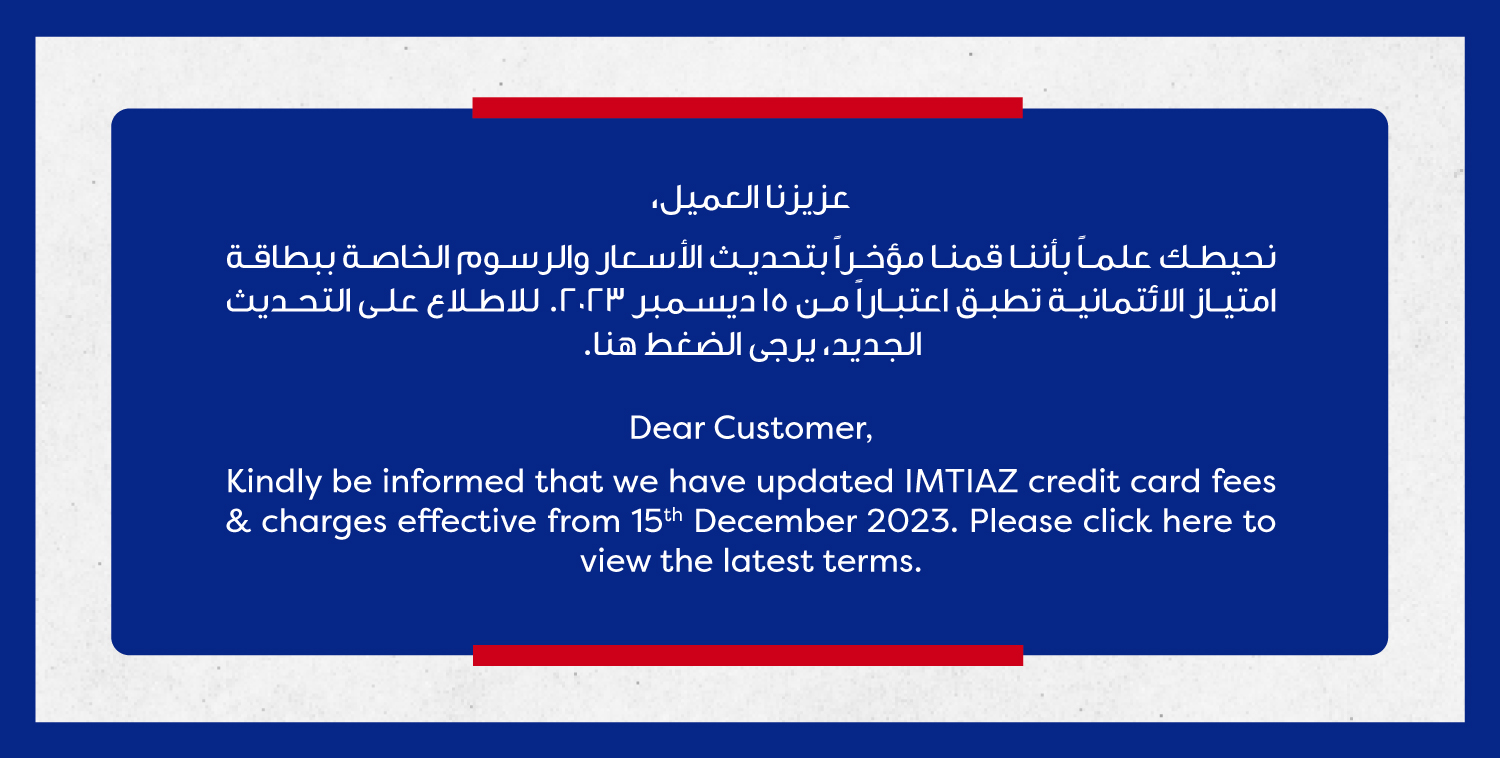 عزيزنا العميل،

نحيطك علماً بأننا قمنا مؤخراً بتحديث الأسعار والرسوم الخاصة ببطاقة امتياز الائتمانية تطبق اعتباراً من ١٥ ديسمبر ٢٠٢٣. للاطلاع على التحديث الجديد، يرجى الضغط هنا.

Dear Customer,

Kindly be informed that we have updated IMTIAZ credit card fees & charges effective from 15$^{th}$ December 2023. Please click here to view the latest terms.